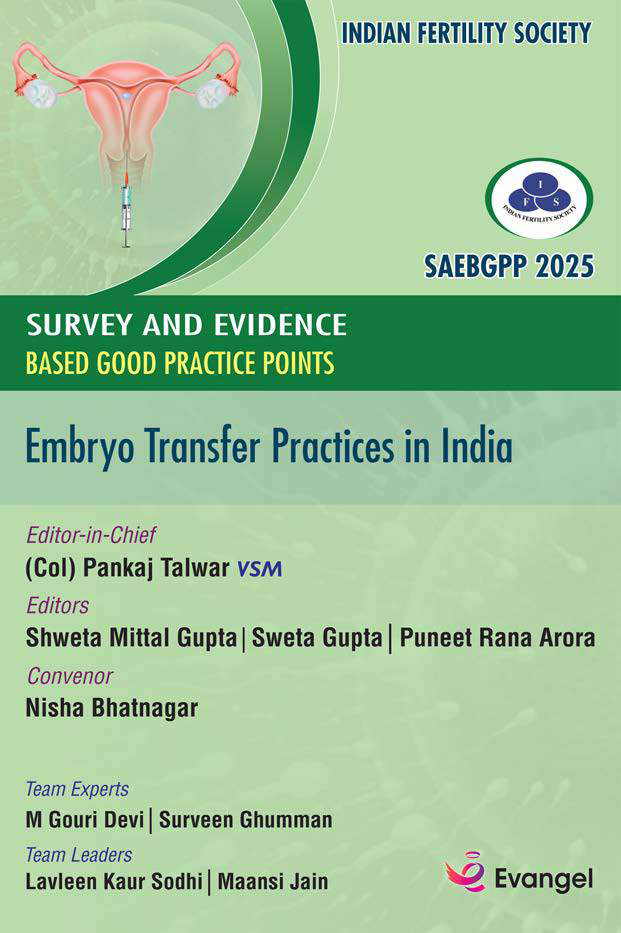 INDIAN FERTILITY SOCIETY

I F S
INDIAN FERTILITY SOCIETY

SAEBGPP 2025

SURVEY AND EVIDENCE
BASED GOOD PRACTICE POINTS

Embryo Transfer Practices in India

Editor-in-Chief
(Col) Pankaj Talwar VSM
Editors
Shweta Mittal Gupta | Sweta Gupta | Puneet Rana Arora
Convenor
Nisha Bhatnagar

Team Experts
M Gouri Devi | Surveen Ghumman
Team Leaders
Lavleen Kaur Sodhi | Maansi Jain

Evangel